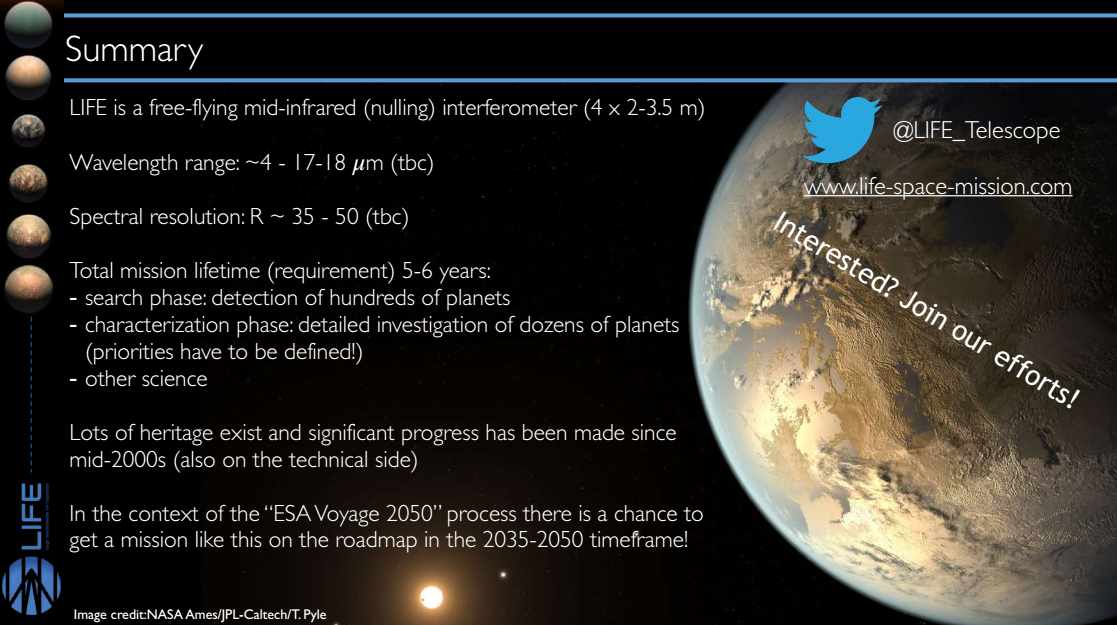 Summary

LIFE is a free-flying mid-infrared (nulling) interferometer (4 x 2-3.5 m)

Wavelength range: ~4 - 17-18 $\mu$m (tbc)

Spectral resolution: R ~ 35 - 50 (tbc)

Total mission lifetime (requirement) 5-6 years:
- search phase: detection of hundreds of planets
- characterization phase: detailed investigation of dozens of planets (priorities have to be defined!)
- other science

Lots of heritage exist and significant progress has been made since mid-2000s (also on the technical side)

In the context of the "ESA Voyage 2050" process there is a chance to get a mission like this on the roadmap in the 2035-2050 timeframe!

@LIFE_Telescope

www.life-space-mission.com

Interested? Join our efforts!

LIFE

Image credit: NASA Ames/JPL-Caltech/T. Pyle